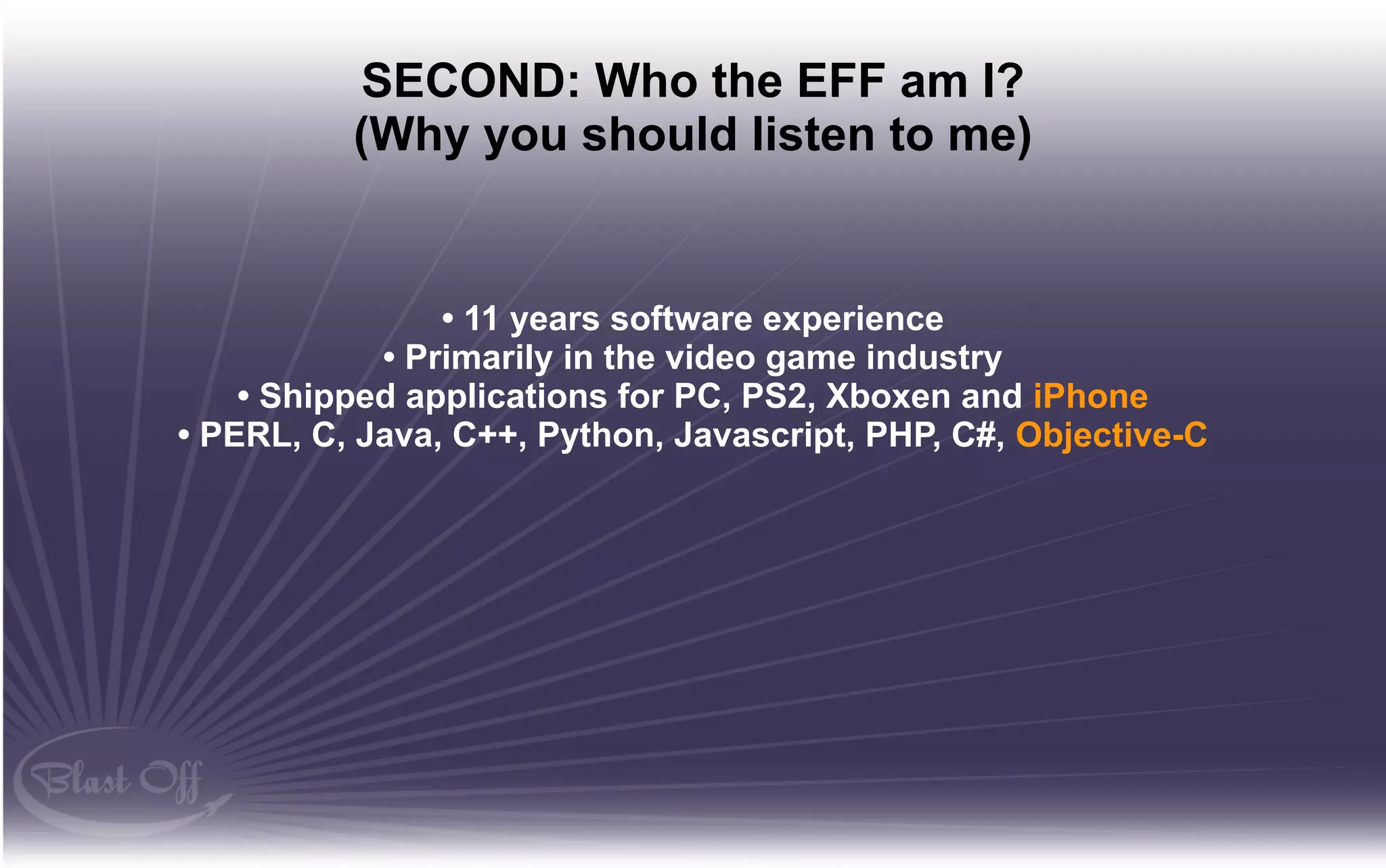 SECOND: Who the EFF am I?
(Why you should listen to me)

• 11 years software experience
• Primarily in the video game industry
• Shipped applications for PC, PS2, Xboxen and iPhone
• PERL, C, Java, C++, Python, Javascript, PHP, C#, Objective-C

Blast Off